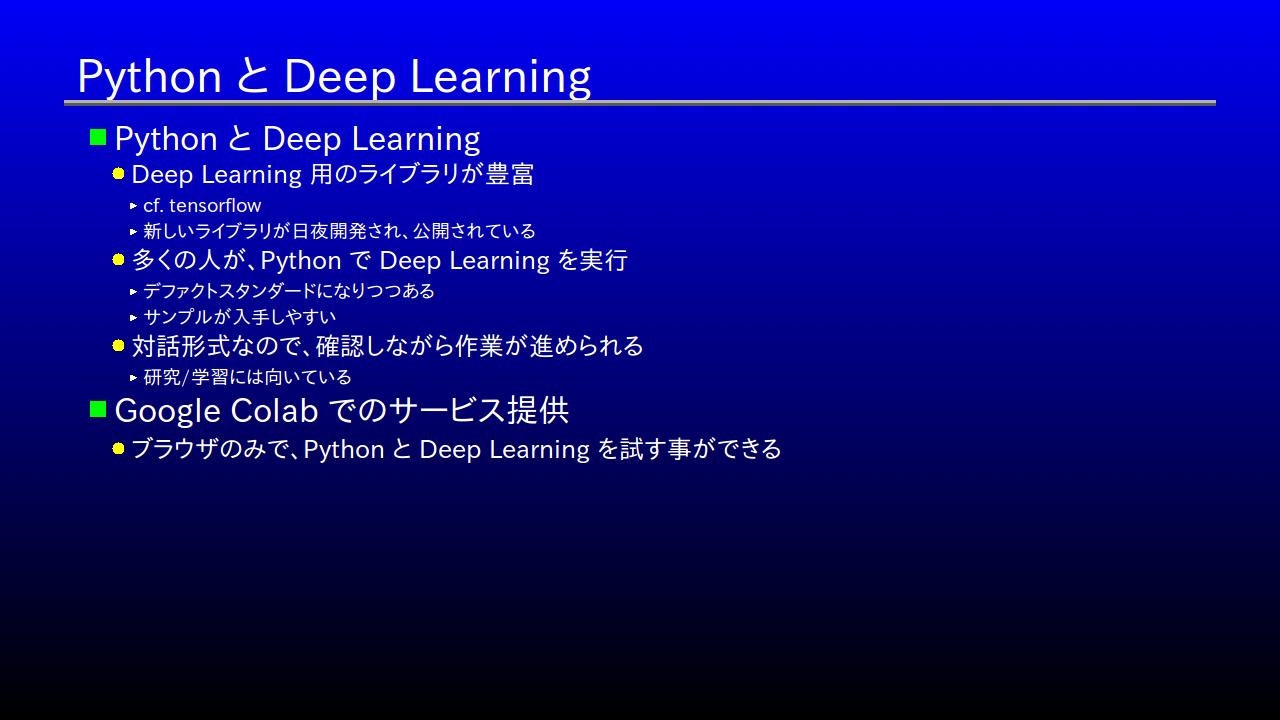 Python と Deep Learning

Python と Deep Learning
Deep Learning 用のライブラリが豊富
cf. tensorflow
新しいライブラリが日夜開発され、公開されている
多くの人が、Python で Deep Learning を実行
デファクトスタンダードになりつつある
サンプルが入手しやすい
対話形式なので、確認しながら作業が進められる
研究/学習には向いている
Google Colab でのサービス提供
ブラウザのみで、Python と Deep Learning を試す事ができる